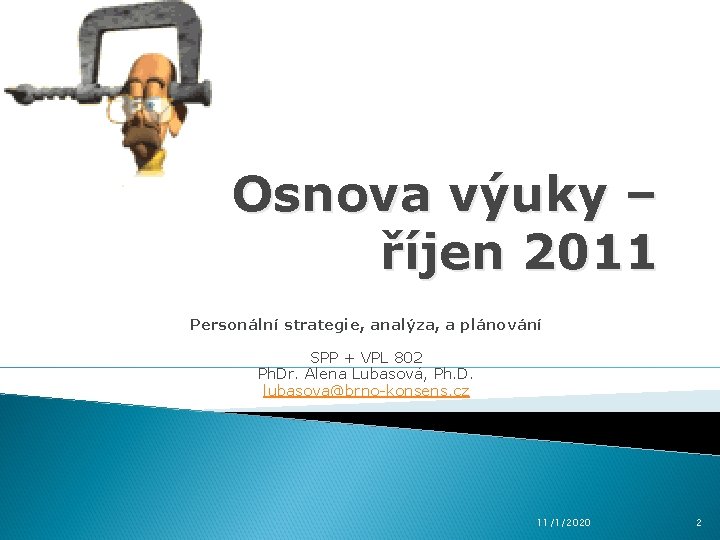 Osnova výuky – říjen 2011

Personální strategie, analýza, a plánování

SPP + VPL 802
PhDr. Alena Lubasová, Ph.D.
lubasova@brno-konsens.cz

11/1/2020

2